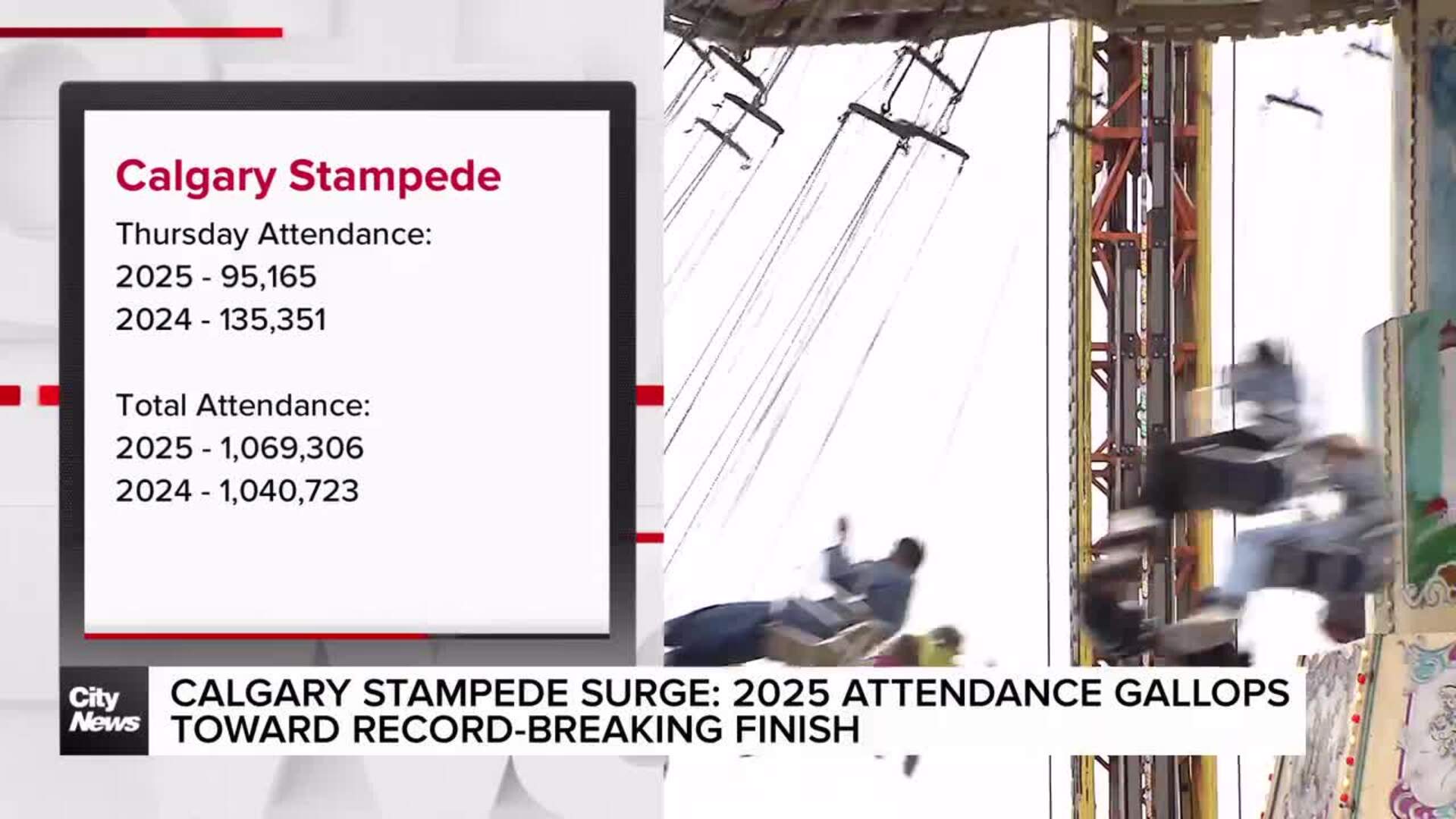 Calgary Stampede

Thursday Attendance:
2025 - 95,165
2024 - 135,351

Total Attendance:
2025 - 1,069,306
2024 - 1,040,723

City News

CALGARY STAMPEDE SURGE: 2025 ATTENDANCE GALLOPS TOWARD RECORD-BREAKING FINISH